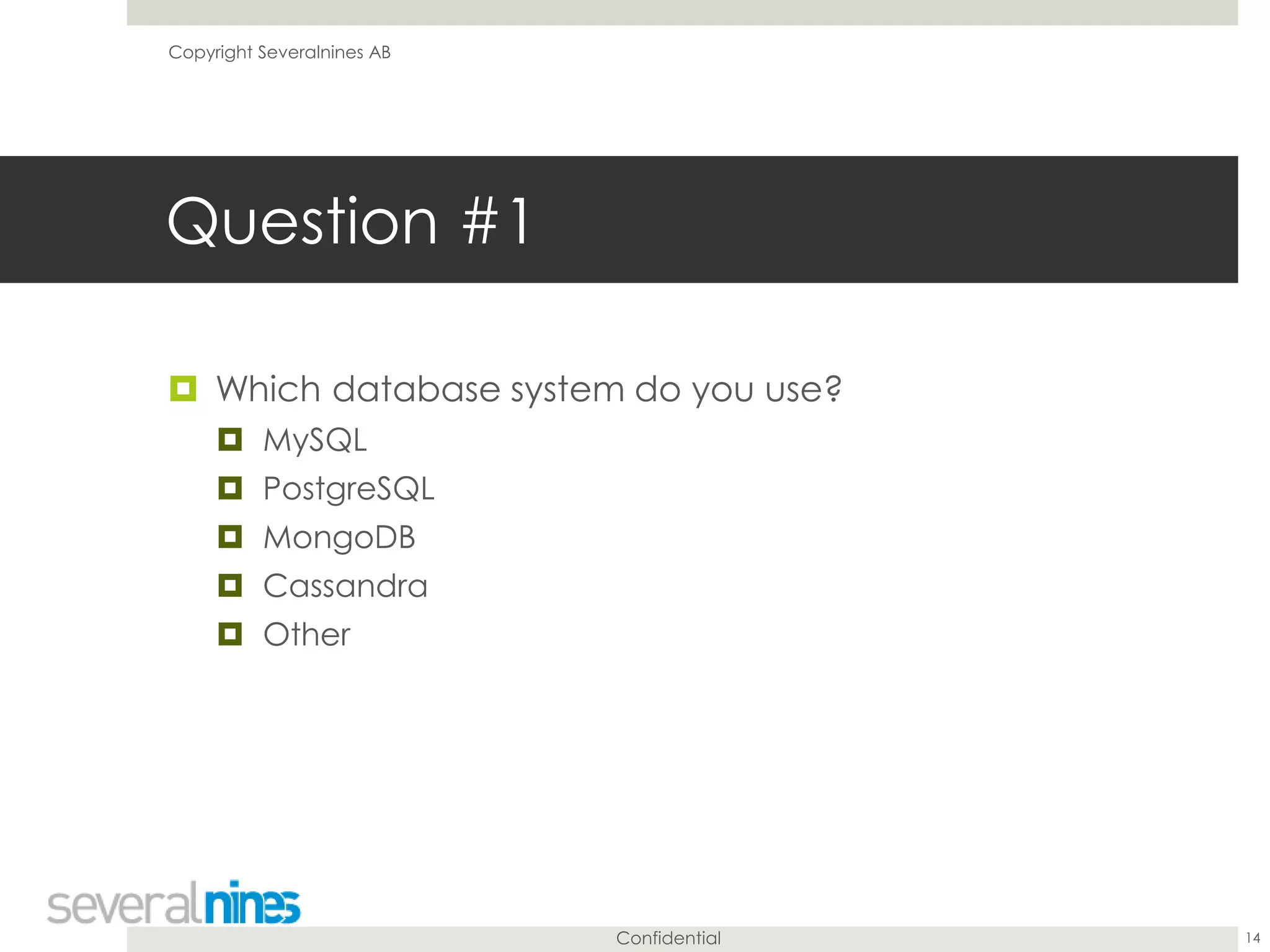 Copyright Severalnines AB

Question #1

Which database system do you use?

MySQL

PostgreSQL

MongoDB

Cassandra

Other

severalnines

Confidential

14